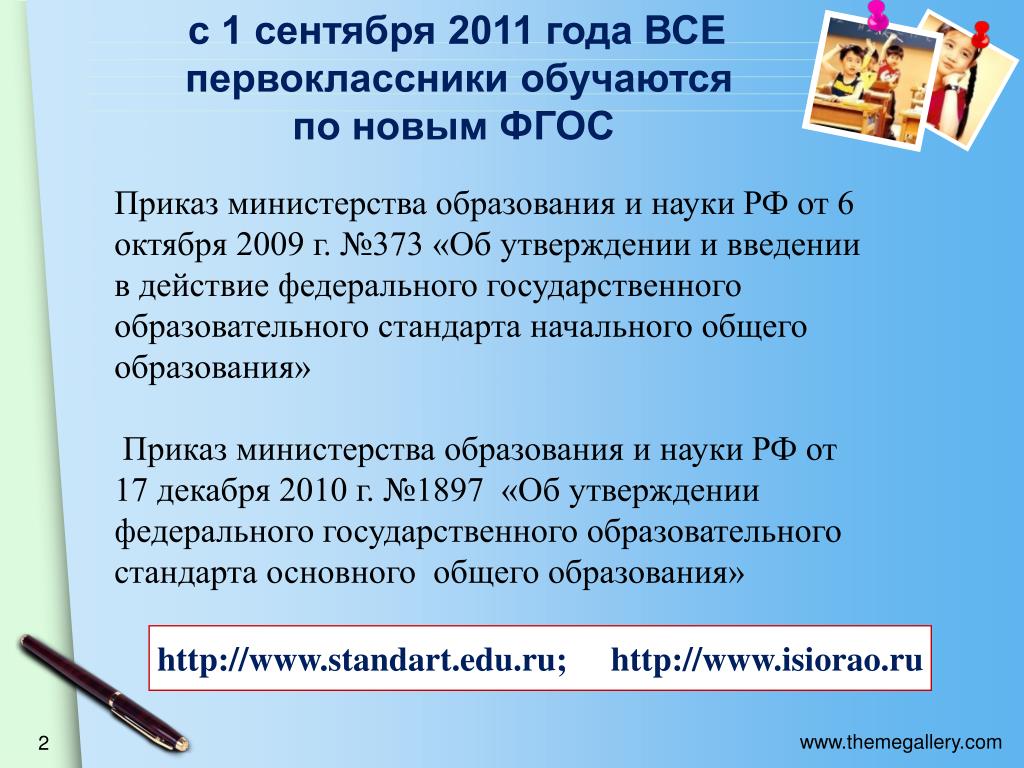 с 1 сентября 2011 года ВСЕ первоклассники обучаются по новым ФГОС

Приказ министерства образования и науки РФ от 6 октября 2009 г. №373 «Об утверждении и введении в действие федерального государственного образовательного стандарта начального общего образования»

Приказ министерства образования и науки РФ от 17 декабря 2010 г. №1897 «Об утверждении федерального государственного образовательного стандарта основного общего образования»

http://www.standart.edu.ru; http://www.isiorao.ru

2

www.themegallery.com